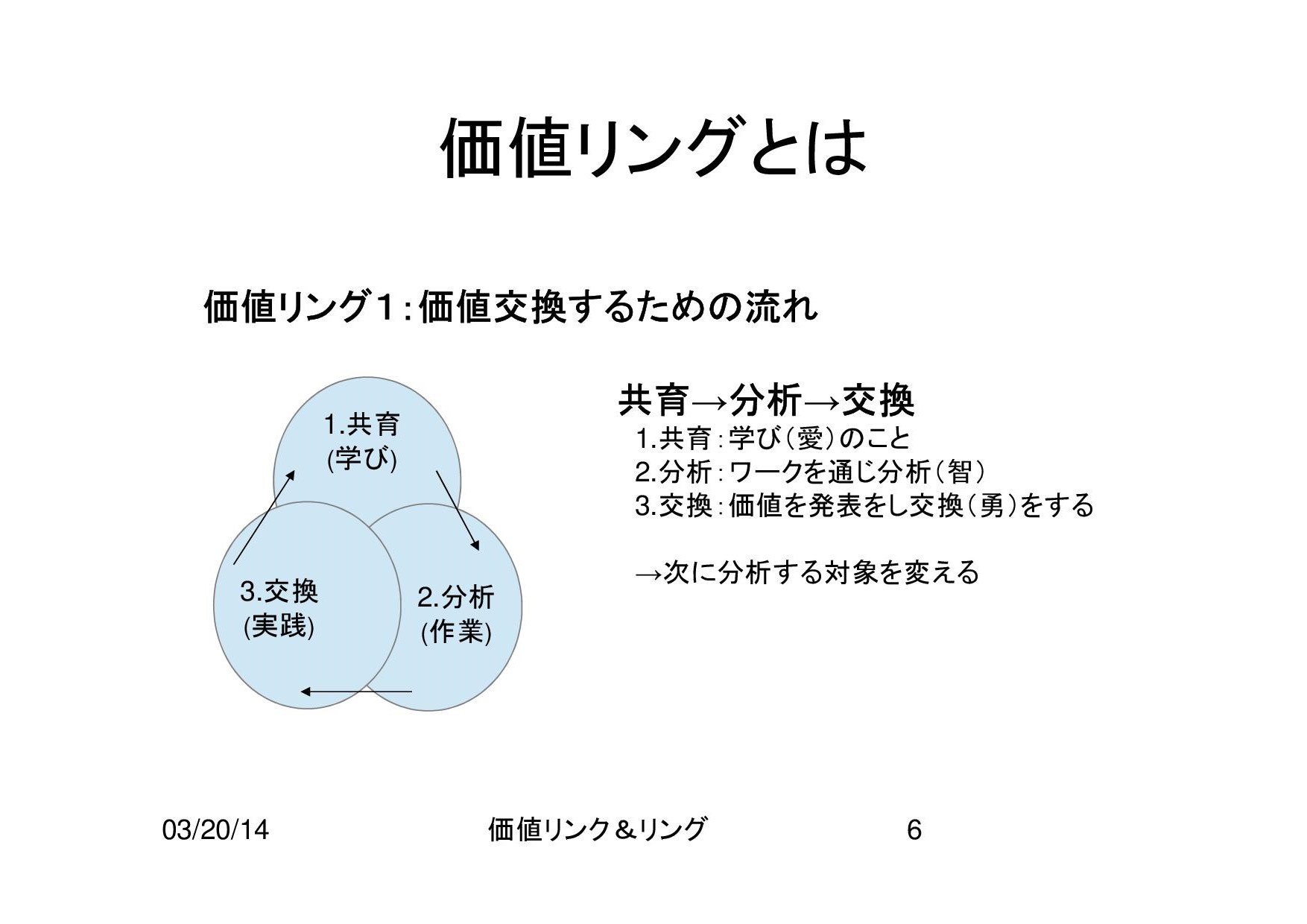 価値リングとは

価値リング１：価値交換するための流れ

1.共育
(学び)

2.分析
(作業)

3.交換
(実践)

共育→分析→交換
1.共育：学び（愛）のこと
2.分析：ワークを通じ分析（智）
3.交換：価値を発表をし交換（勇）をする

→次に分析する対象を変える

03/20/14

価値リンク＆リング

6